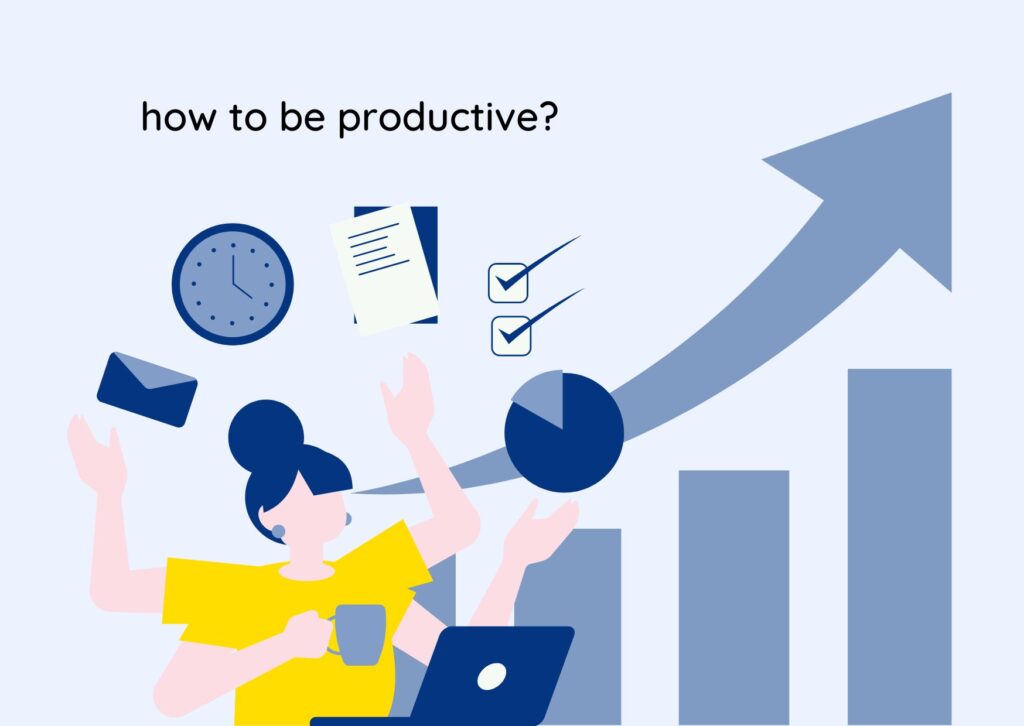 how to be productive?